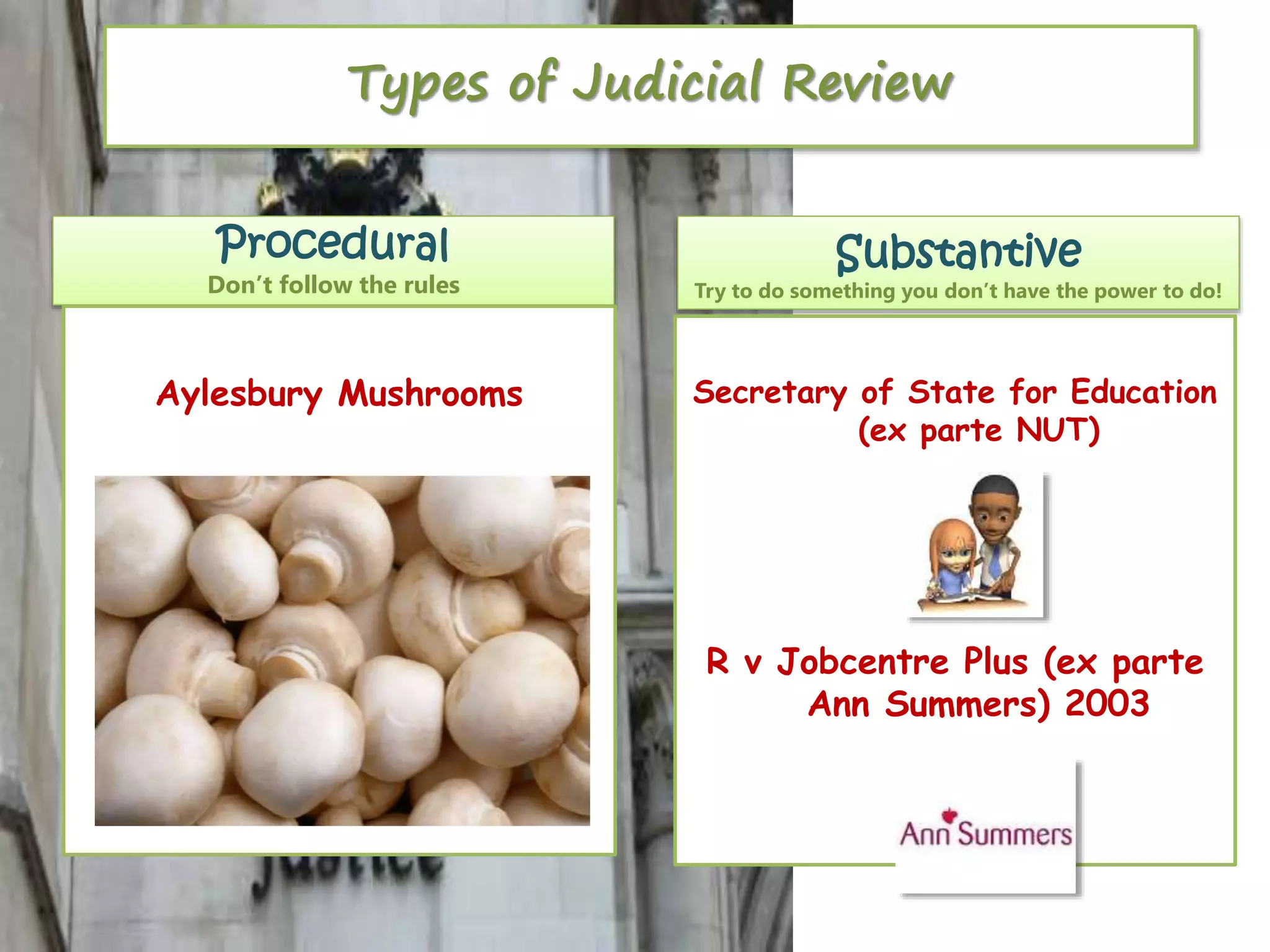 Types of Judicial Review

Procedural
Don't follow the rules

Aylesbury Mushrooms

Substantive
Try to do something you don't have the power to do!

Secretary of State for Education (ex parte NUT)

R v Jobcentre Plus (ex parte Ann Summers) 2003

Ann Summers

Justice